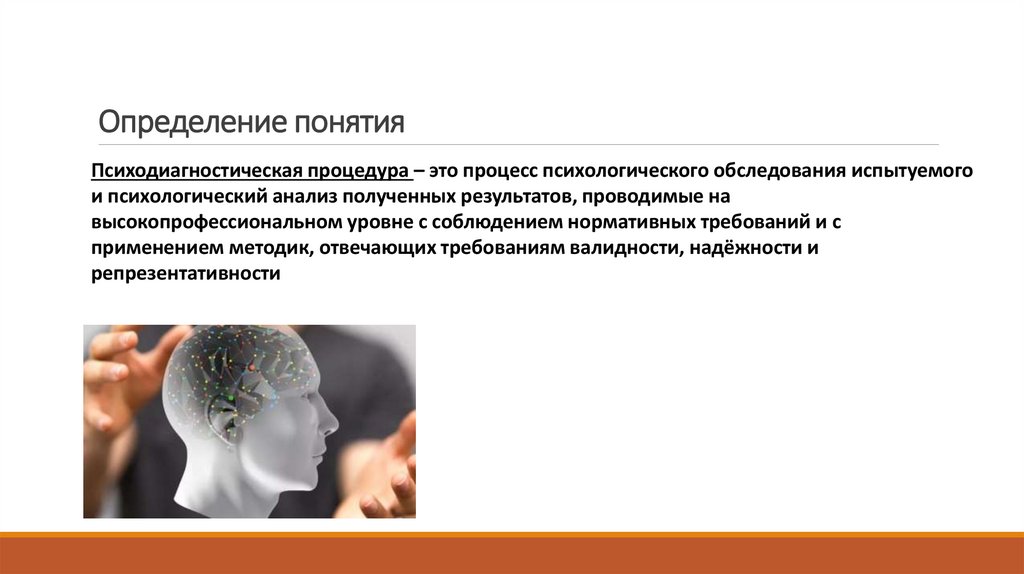 Определение понятия

Психодиагностическая процедура – это процесс психологического обследования испытуемого и психологический анализ полученных результатов, проводимые на высокопрофессиональном уровне с соблюдением нормативных требований и с применением методик, отвечающих требованиям валидности, надёжности и репрезентативности